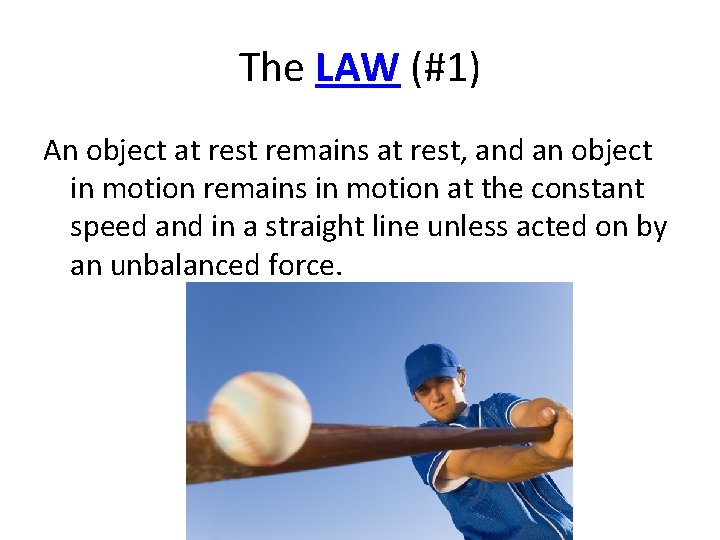 The LAW (#1)

An object at rest remains at rest, and an object in motion remains in motion at the constant speed and in a straight line unless acted on by an unbalanced force.